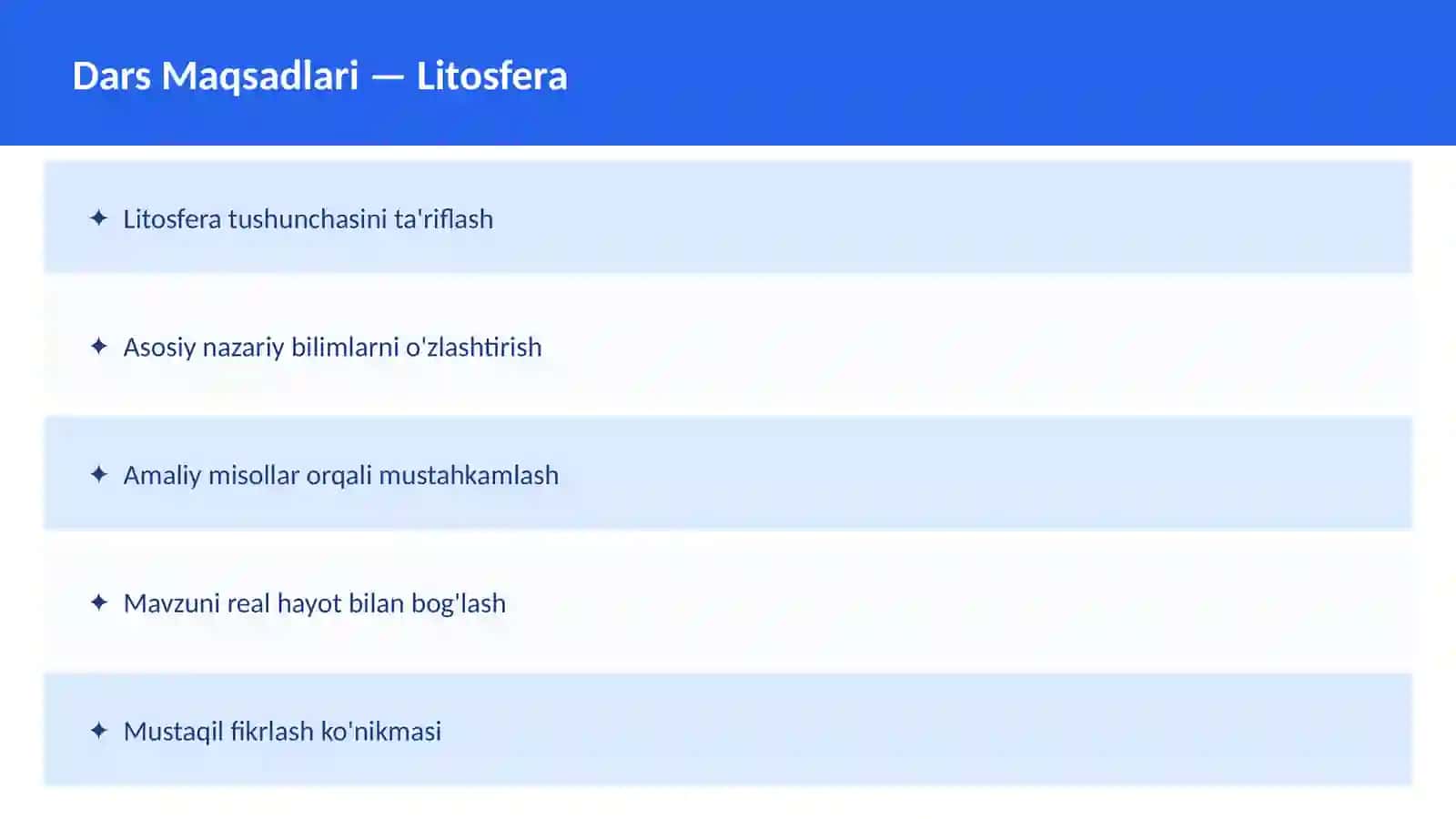 Dars Maqsadlari — Litosfera

✦ Litosfera tushunchasini ta'riflash

✦ Asosiy nazariy bilimlarni o'zlashtirish

✦ Amaliy misollar orqali mustahkamlash

✦ Mavzuni real hayot bilan bog'lash

✦ Mustaqil fikrlash ko'nikmasi